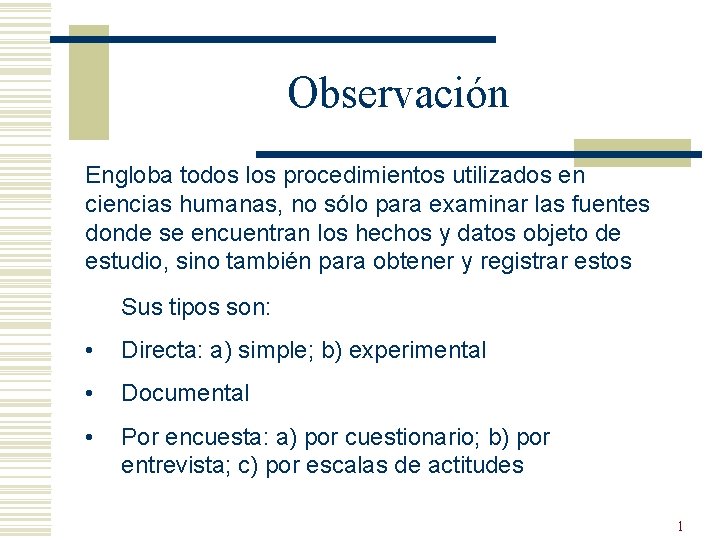 Observación

Engloba todos los procedimientos utilizados en ciencias humanas, no sólo para examinar las fuentes donde se encuentran los hechos y datos objeto de estudio, sino también para obtener y registrar estos

Sus tipos son:

• Directa: a) simple; b) experimental

• Documental

• Por encuesta: a) por cuestionario; b) por entrevista; c) por escalas de actitudes

1